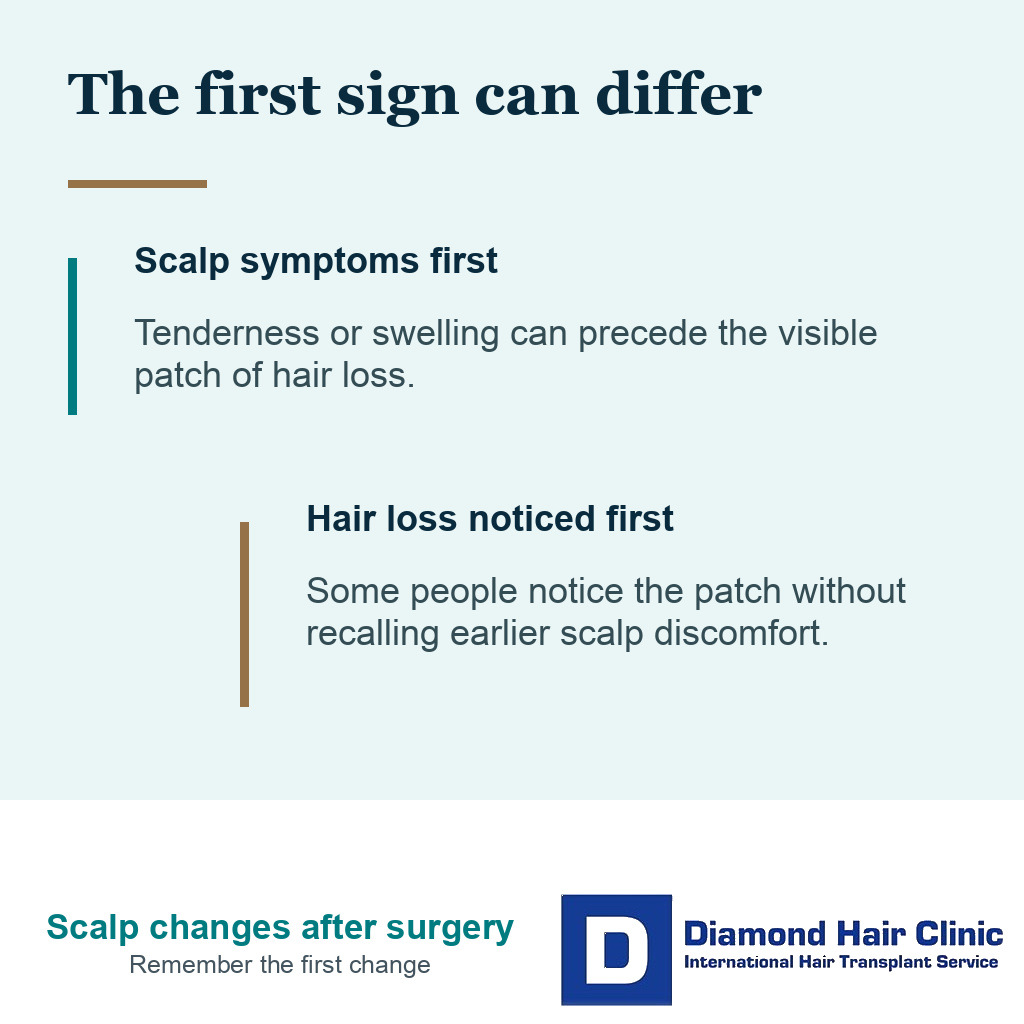 The first sign can differ

Scalp symptoms first

Tenderness or swelling can precede the visible patch of hair loss.

Hair loss noticed first

Some people notice the patch without recalling earlier scalp discomfort.

Scalp changes after surgery
Remember the first change

D

Diamond Hair Clinic
International Hair Transplant Service